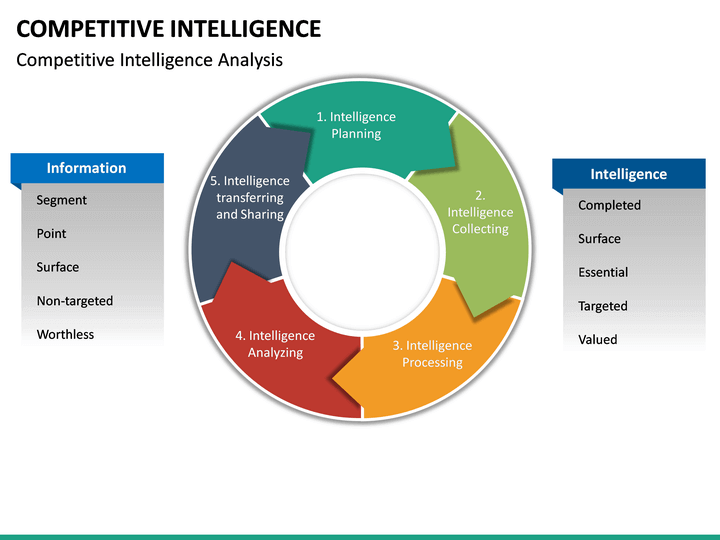 COMPETITIVE INTELLIGENCE

Competitive Intelligence Analysis

Information

Segment

Point

Surface

Non-targeted

Worthless

1. Intelligence Planning

2. Intelligence Collecting

3. Intelligence Processing

4. Intelligence Analyzing

5. Intelligence transferring and Sharing

Intelligence

Completed

Surface

Essential

Targeted

Valued